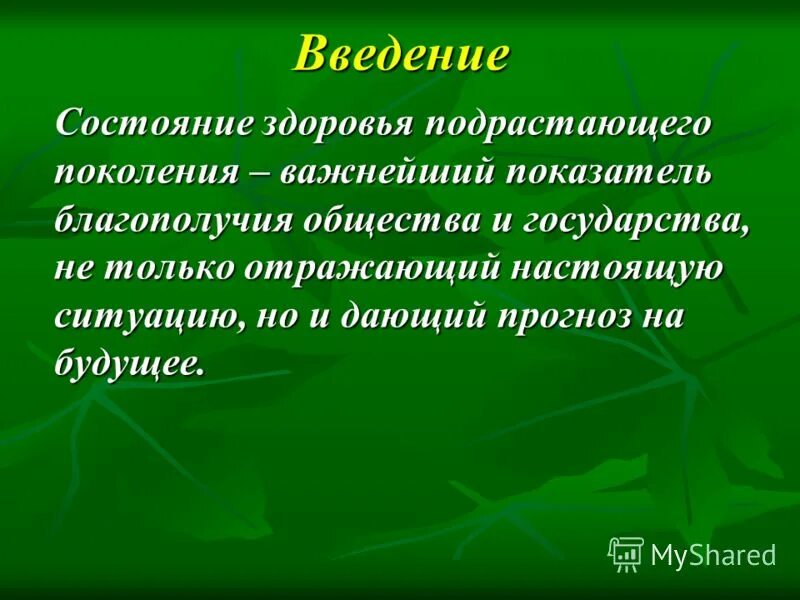 Введение

Состояние здоровья подрастающего поколения – важнейший показатель благополучия общества и государства, не только отражающий настоящую ситуацию, но и дающий прогноз на будущее.

MyShared